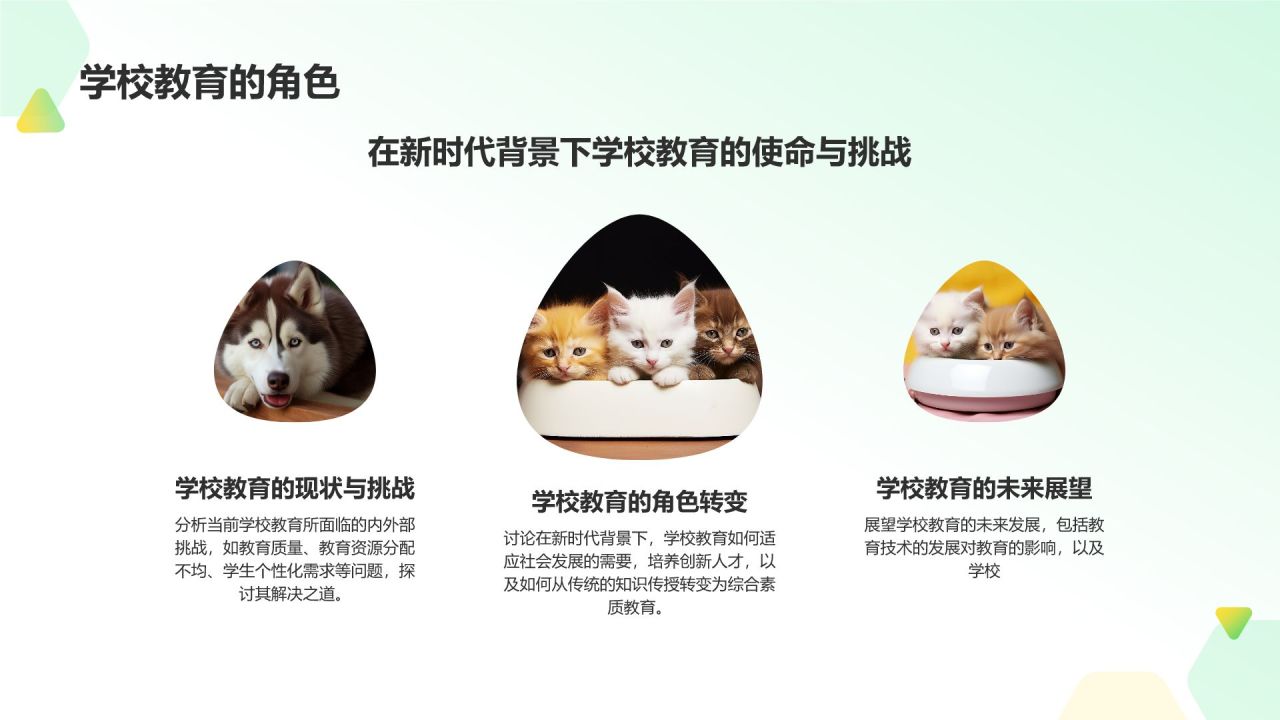 学校教育的角色

在新时代背景下学校教育的使命与挑战

学校教育的现状与挑战

分析当前学校教育所面临的内外部挑战，如教育质量、教育资源分配不均、学生个性化需求等问题，探讨其解决之道。

学校教育的角色转变

讨论在新时代背景下，学校教育如何适应社会发展的需要，培养创新人才，以及如何从传统的知识传授转变为综合素质教育。

学校教育的未来展望

展望学校教育的未来发展，包括教育技术的发展对教育的影响，以及学校